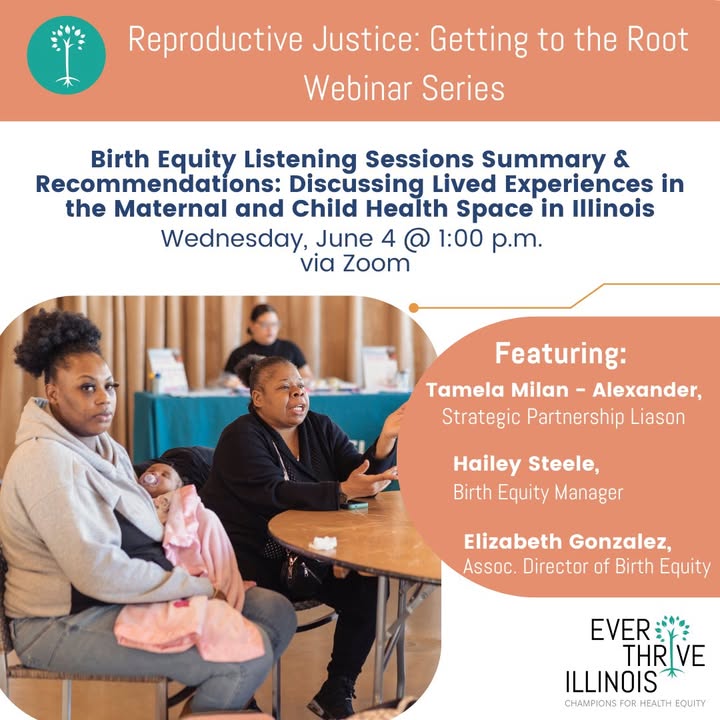 Reproductive Justice: Getting to the Root Webinar Series

Birth Equity Listening Sessions Summary & Recommendations: Discussing Lived Experiences in the Maternal and Child Health Space in Illinois

Wednesday, June 4 @ 1:00 p.m.
via Zoom

Featuring:

Tamela Milan - Alexander,
Strategic Partnership Liason

Hailey Steele,
Birth Equity Manager

Elizabeth Gonzalez,
Assoc. Director of Birth Equity

EVER THRIVE ILLINOIS
CHAMPIONS FOR HEALTH EQUITY